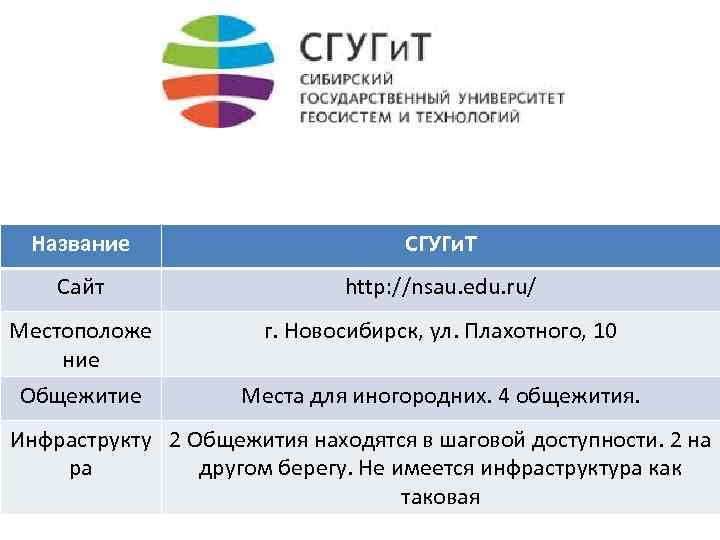 СГУГиТ
СИБИРСКИЙ ГОСУДАРСТВЕННЫЙ УНИВЕРСИТЕТ ГЕОСИСТЕМ И ТЕХНОЛОГИЙ

| Название | СГУГиТ |
|---|---|
| Сайт | http://nsau.edu.ru/ |
| Местоположение | г. Новосибирск, ул. Плахотного, 10 |
| Общежитие | Места для иногородних. 4 общежития. |
| Инфраструктура | 2 Общежития находятся в шаговой доступности. 2 на другом берегу. Не имеется инфраструктура как таковая |